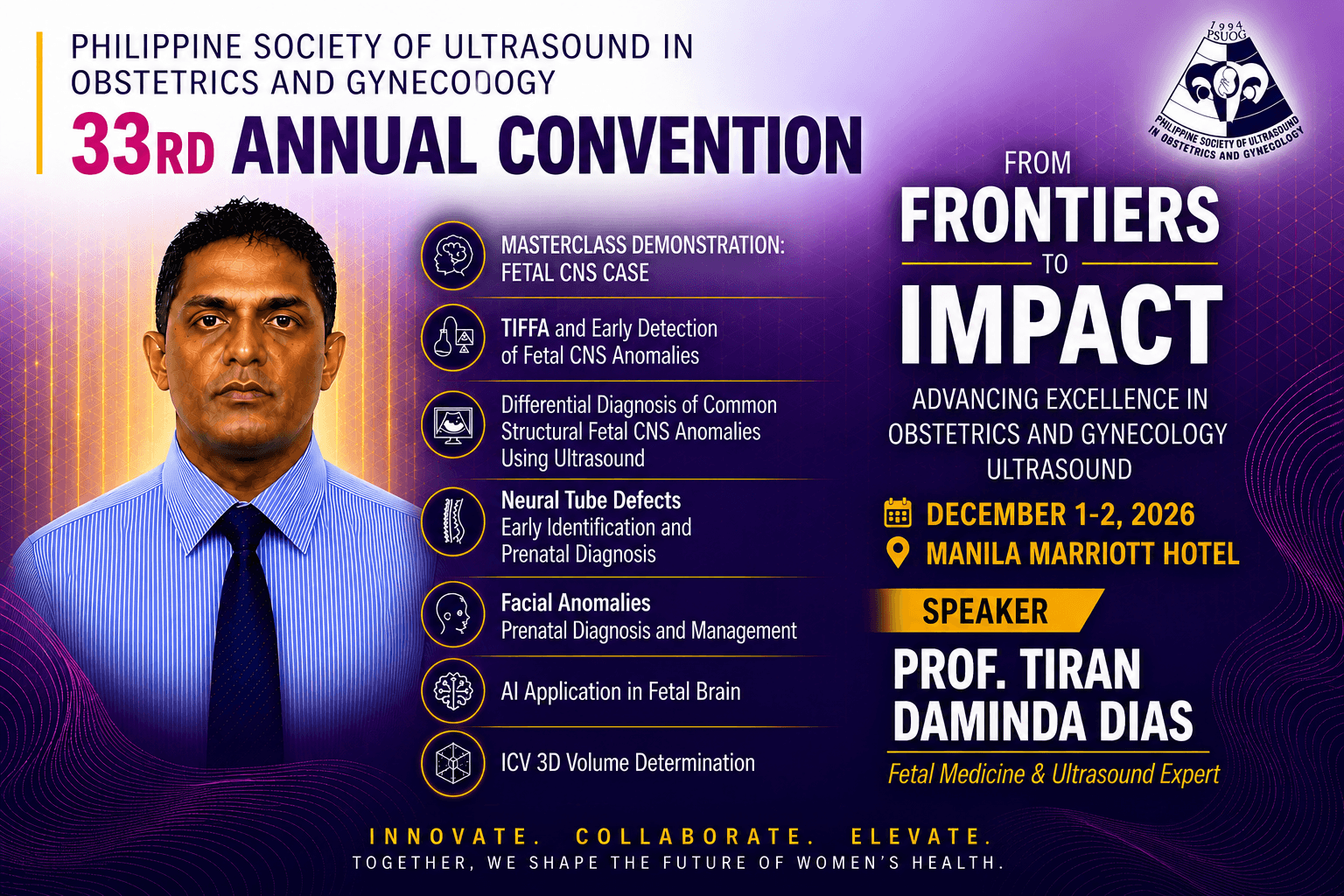 PHILIPPINE SOCIETY OF ULTRASOUND IN OBSTETRICS AND GYNECOLOGY

33RD ANNUAL CONVENTION

1994 PSUOG
PHILIPPINE SOCIETY OF ULTRASOUND IN OBSTETRICS AND GYNECOLOGY

MASTERCLASS DEMONSTRATION: FETAL CNS CASE

TIFFA and Early Detection of Fetal CNS Anomalies

Differential Diagnosis of Common Structural Fetal CNS Anomalies Using Ultrasound

Neural Tube Defects
Early Identification and Prenatal Diagnosis

Facial Anomalies
Prenatal Diagnosis and Management

AI Application in Fetal Brain

ICV 3D Volume Determination

FROM
FRONTIERS
TO
IMPACT

ADVANCING EXCELLENCE IN OBSTETRICS AND GYNECOLOGY ULTRASOUND

DECEMBER 1-2, 2026
MANILA MARRIOTT HOTEL

SPEAKER
PROF. TIRAN DAMINDA DIAS
Fetal Medicine & Ultrasound Expert

INNOVATE. COLLABORATE. ELEVATE.
TOGETHER, WE SHAPE THE FUTURE OF WOMEN'S HEALTH.